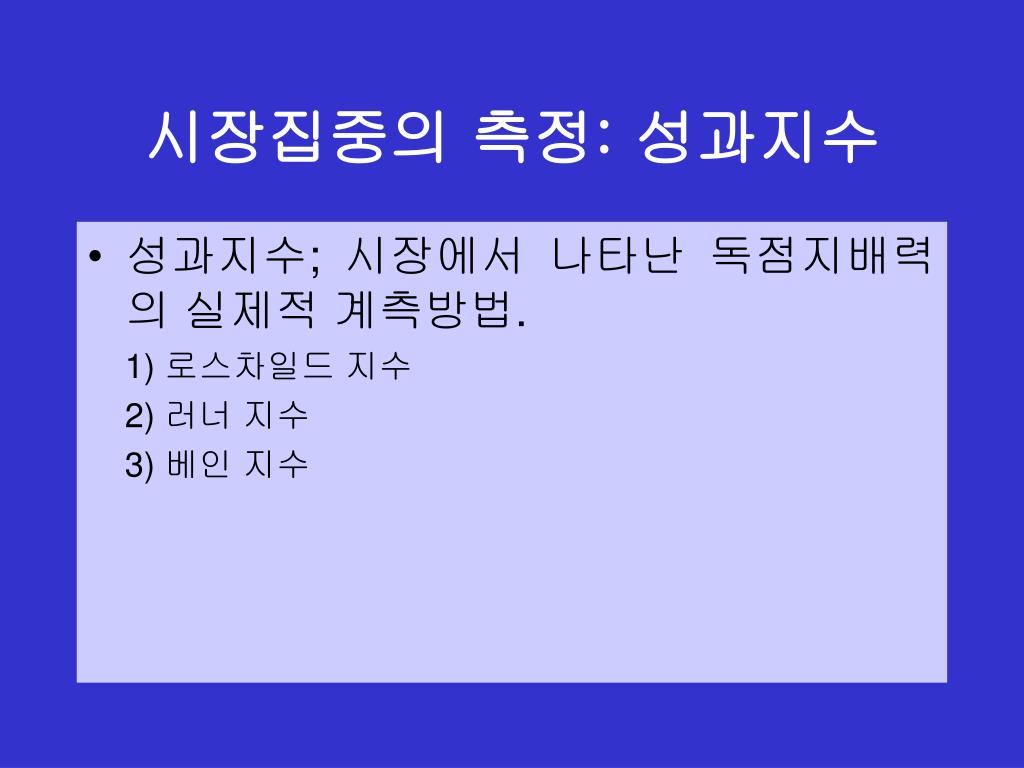 시장집중의 측정: 성과지수

• 성과지수; 시장에서 나타난 독점지배력의 실제적 계측방법.

1) 로스차일드 지수

2) 러너 지수

3) 베인 지수